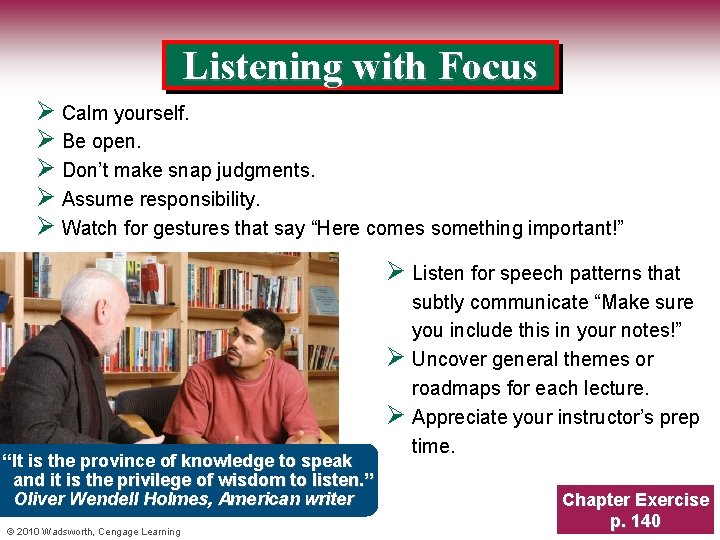 Listening with Focus

➢ Calm yourself.
➢ Be open.
➢ Don't make snap judgments.
➢ Assume responsibility.
➢ Watch for gestures that say "Here comes something important!"

➢ Listen for speech patterns that subtly communicate "Make sure you include this in your notes!"
➢ Uncover general themes or roadmaps for each lecture.
➢ Appreciate your instructor's prep time.

"It is the province of knowledge to speak and it is the privilege of wisdom to listen."
Oliver Wendell Holmes, American writer

Chapter Exercise
p. 140

© 2010 Wadsworth, Cengage Learning